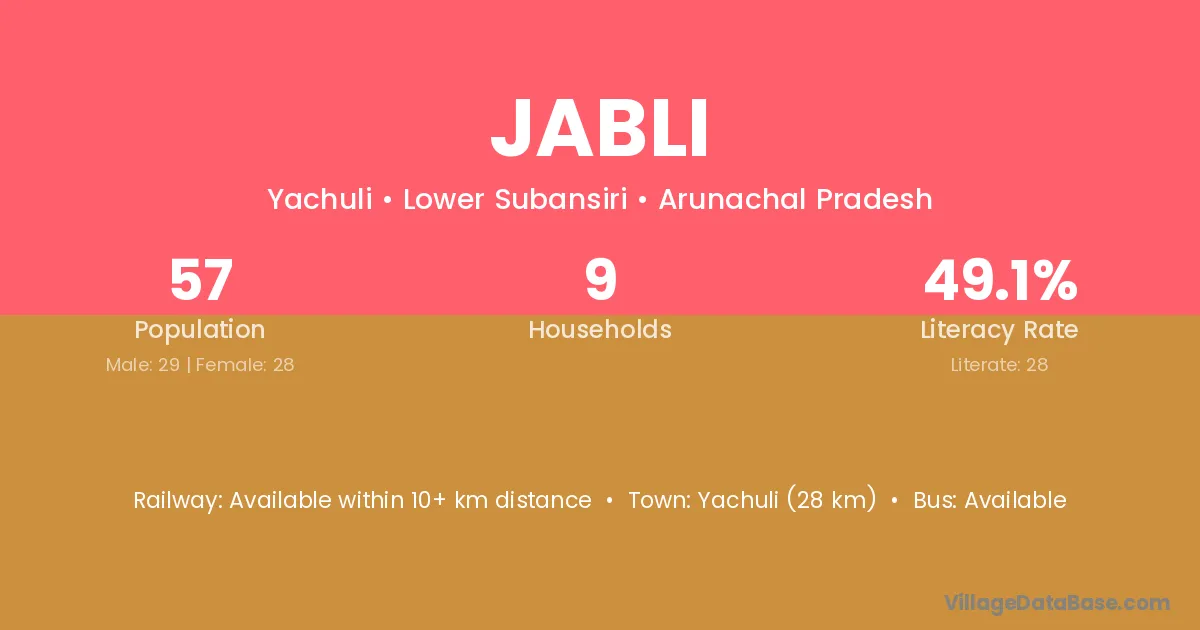 JABLI

Yachuli • Lower Subansiri • Arunachal Pradesh

57
Population
Male: 29 | Female: 28

9
Households

49.1%
Literacy Rate
Literate: 28

Railway: Available within 10+ km distance • Town: Yachuli (28 km) • Bus: Available

VillageDataBase.com